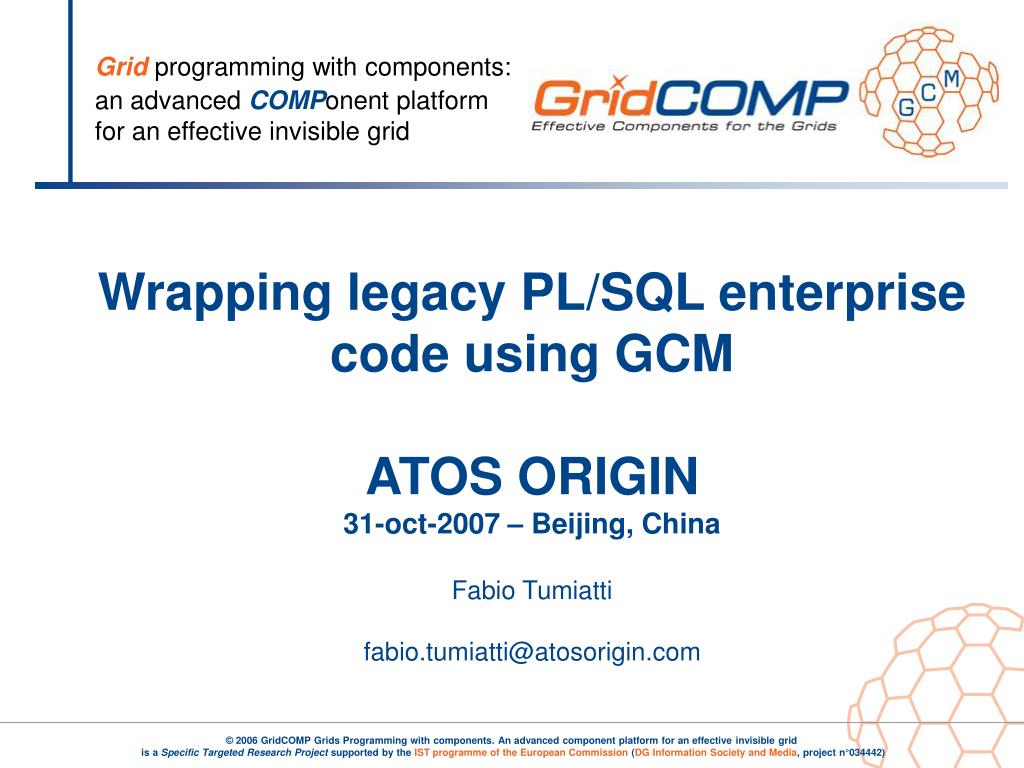 Grid programming with components: an advanced COMPonent platform for an effective invisible grid

GridCOMP
Effective Components for the Grids

G C M

Wrapping legacy PL/SQL enterprise code using GCM

ATOS ORIGIN
31-oct-2007 – Beijing, China

Fabio Tumiatti

fabio.tumiatti@atosorigin.com

© 2006 GridCOMP Grids Programming with components. An advanced component platform for an effective invisible grid is a Specific Targeted Research Project supported by the IST programme of the European Commission (DG Information Society and Media, project n°034442)